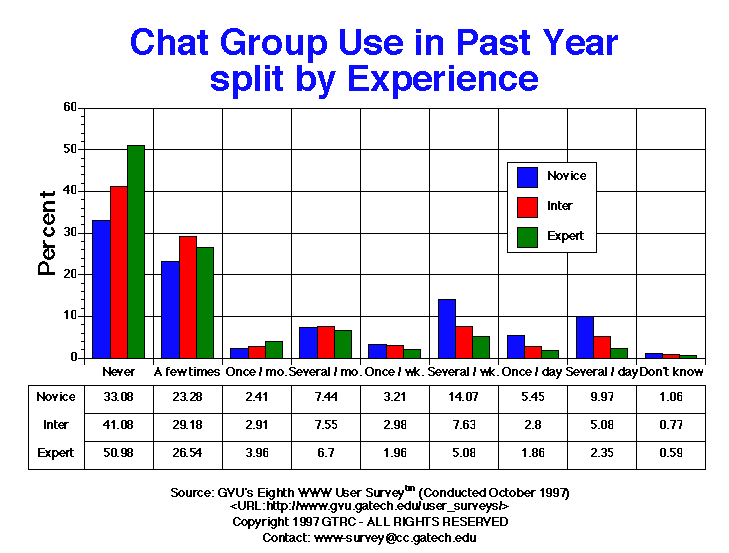 Chat Group Use in Past Year
split by Experience

Percent

60
50
40
30
20
10
0

Novice
Inter
Expert

| | Never | A few times | Once / mo. | Several / mo. | Once / wk. | Several / wk. | Once / day | Several / day | Don't know |
|---|---|---|---|---|---|---|---|---|---|
| Novice | 33.08 | 23.28 | 2.41 | 7.44 | 3.21 | 14.07 | 5.45 | 9.97 | 1.06 |
| Inter | 41.08 | 29.18 | 2.91 | 7.55 | 2.98 | 7.63 | 2.8 | 5.08 | 0.77 |
| Expert | 50.98 | 26.54 | 3.96 | 6.7 | 1.96 | 5.08 | 1.86 | 2.35 | 0.59 |

Source: GVU's Eighth WWW User Survey$^{tm}$ (Conducted October 1997)
<URL:http://www.gvu.gatech.edu/user_surveys/>
Copyright 1997 GTRC - ALL RIGHTS RESERVED
Contact: www-survey@cc.gatech.edu